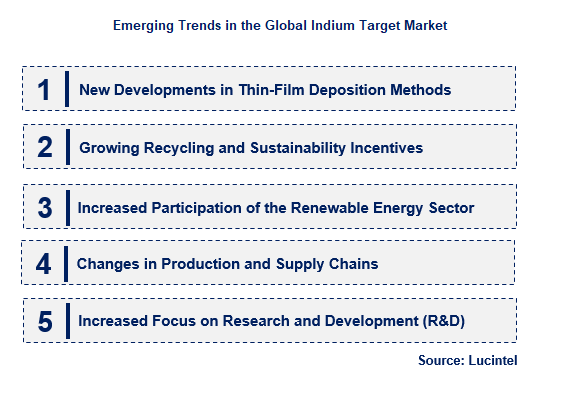 Emerging Trends in the Global Indium Target Market

1 New Developments in Thin-Film Deposition Methods

2 Growing Recycling and Sustainability Incentives

3 Increased Participation of the Renewable Energy Sector

4 Changes in Production and Supply Chains

5 Increased Focus on Research and Development (R&D)

Source: Lucintel